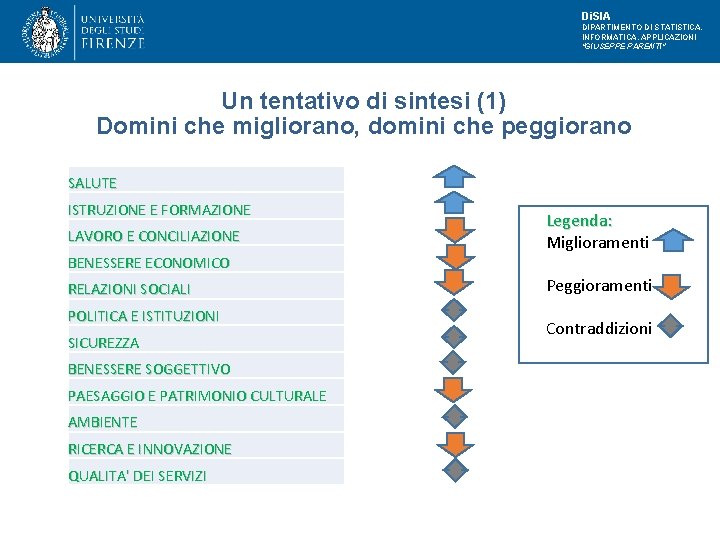 UNIVERSITÀ DEGLI STUDI FIRENZE

DiSIA
DIPARTIMENTO DI STATISTICA, INFORMATICA, APPLICAZIONI "GIUSEPPE PARENTI"

Un tentativo di sintesi (1)
Domini che migliorano, domini che peggiorano

SALUTE
ISTRUZIONE E FORMAZIONE
LAVORO E CONCILIAZIONE
BENESSERE ECONOMICO
RELAZIONI SOCIALI
POLITICA E ISTITUZIONI
SICUREZZA
BENESSERE SOGGETTIVO
PAESAGGIO E PATRIMONIO CULTURALE
AMBIENTE
RICERCA E INNOVAZIONE
QUALITA' DEI SERVIZI

Legenda:
Miglioramenti
Peggioramenti
Contraddizioni